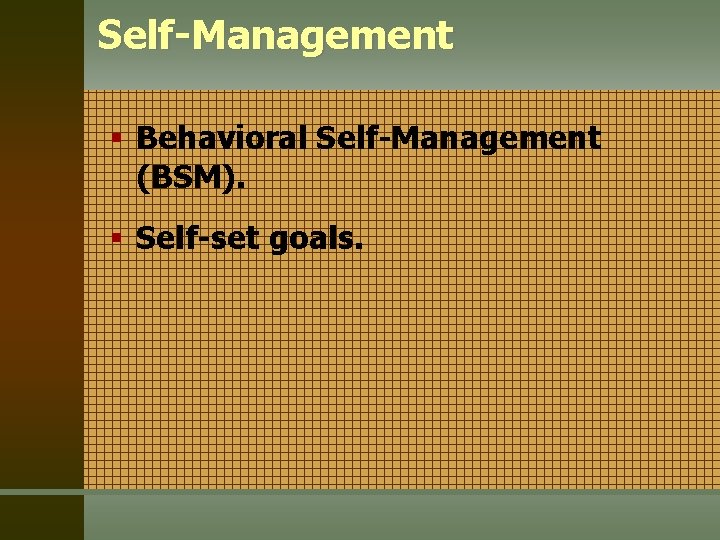 Self-Management

▪ Behavioral Self-Management (BSM).

▪ Self-set goals.